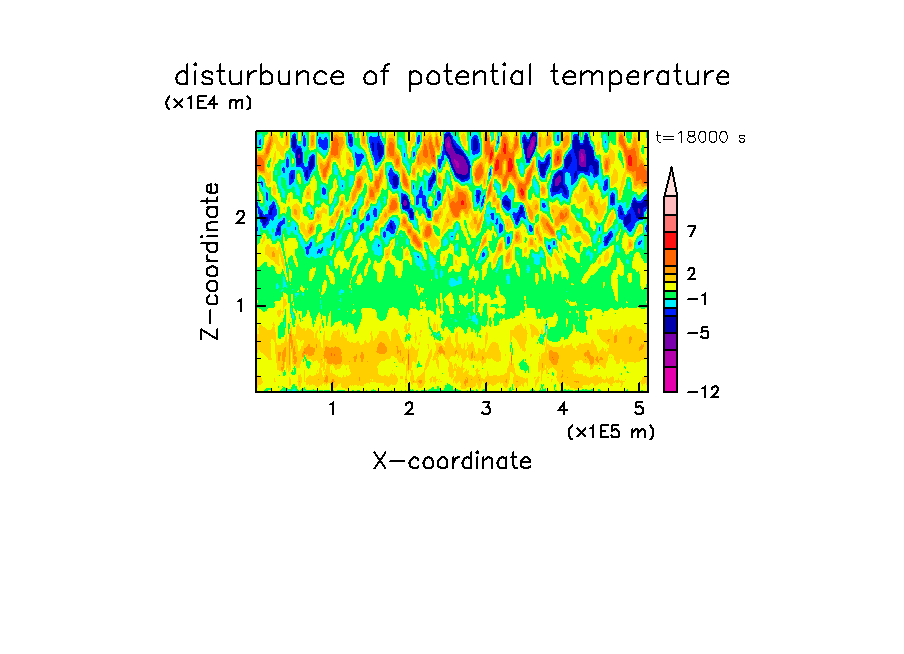 disturbunce of potential temperature

(x1E4 m)

t=18000 s

Z-coordinate

2

1

7

2

−1

−5

−12

1 2 3 4 5

(x1E5 m)

X-coordinate